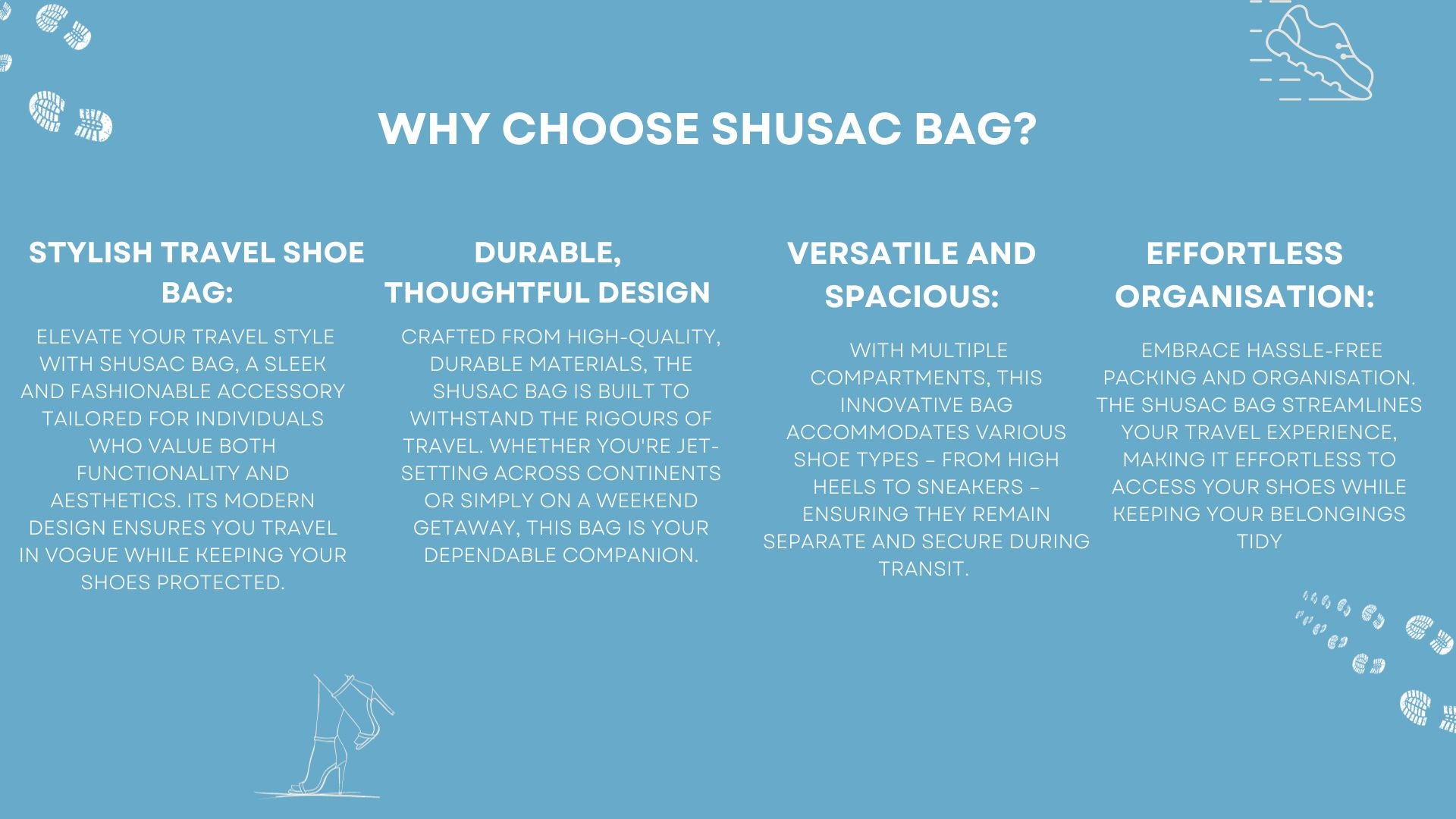 WHY CHOOSE SHUSAC BAG?

STYLISH TRAVEL SHOE BAG:

ELEVATE YOUR TRAVEL STYLE WITH SHUSAC BAG, A SLEEK AND FASHIONABLE ACCESSORY TAILORED FOR INDIVIDUALS WHO VALUE BOTH FUNCTIONALITY AND AESTHETICS. ITS MODERN DESIGN ENSURES YOU TRAVEL IN VOGUE WHILE KEEPING YOUR SHOES PROTECTED.

DURABLE, THOUGHTFUL DESIGN

CRAFTED FROM HIGH-QUALITY, DURABLE MATERIALS, THE SHUSAC BAG IS BUILT TO WITHSTAND THE RIGOURS OF TRAVEL. WHETHER YOU'RE JET-SETTING ACROSS CONTINENTS OR SIMPLY ON A WEEKEND GETAWAY, THIS BAG IS YOUR DEPENDABLE COMPANION.

VERSATILE AND SPACIOUS:

WITH MULTIPLE COMPARTMENTS, THIS INNOVATIVE BAG ACCOMMODATES VARIOUS SHOE TYPES – FROM HIGH HEELS TO SNEAKERS – ENSURING THEY REMAIN SEPARATE AND SECURE DURING TRANSIT.

EFFORTLESS ORGANISATION:

EMBRACE HASSLE-FREE PACKING AND ORGANISATION. THE SHUSAC BAG STREAMLINES YOUR TRAVEL EXPERIENCE, MAKING IT EFFORTLESS TO ACCESS YOUR SHOES WHILE KEEPING YOUR BELONGINGS TIDY